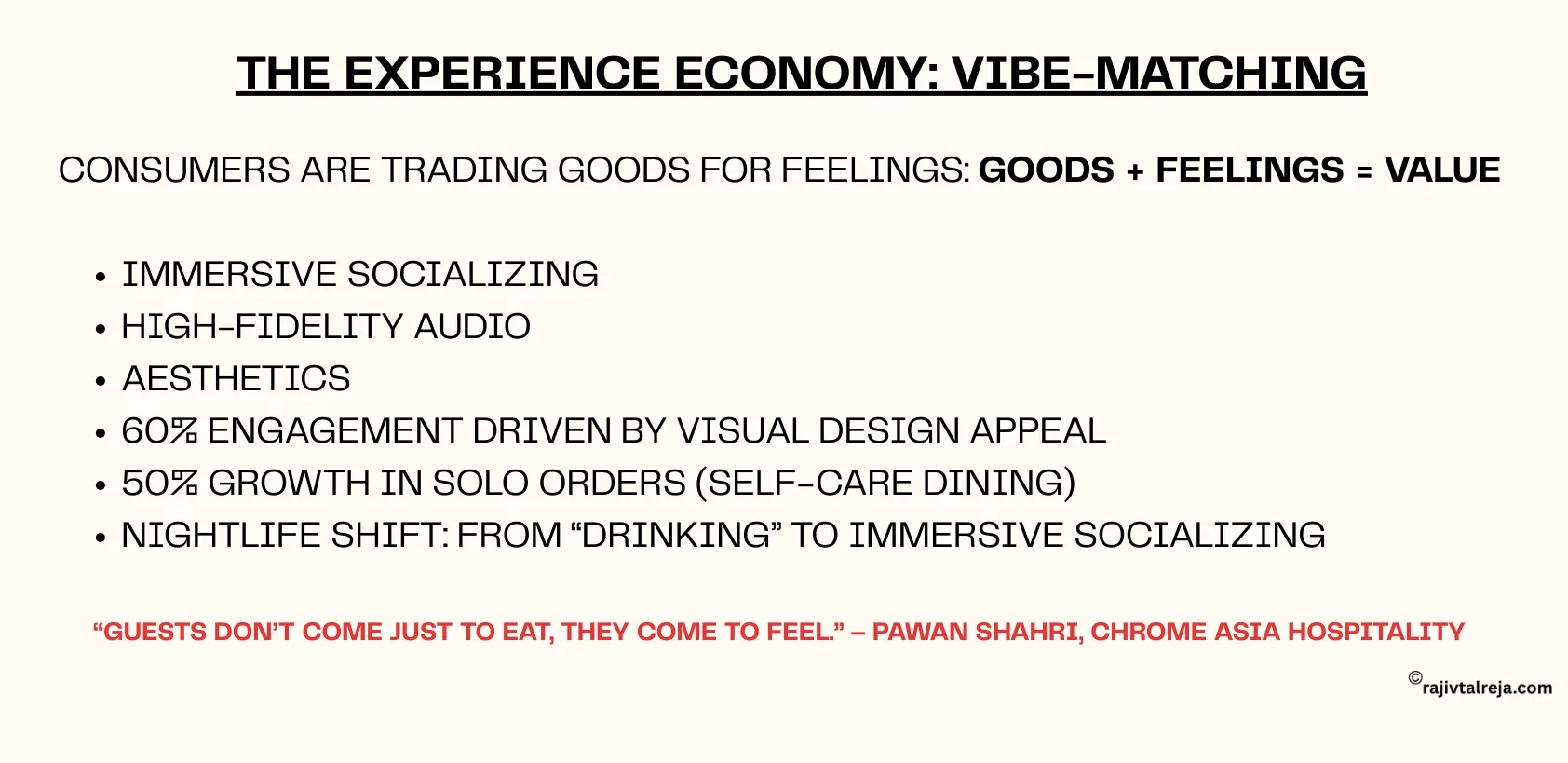 THE EXPERIENCE ECONOMY: VIBE-MATCHING

CONSUMERS ARE TRADING GOODS FOR FEELINGS: GOODS + FEELINGS = VALUE

• IMMERSIVE SOCIALIZING
• HIGH-FIDELITY AUDIO
• AESTHETICS
• 60% ENGAGEMENT DRIVEN BY VISUAL DESIGN APPEAL
• 50% GROWTH IN SOLO ORDERS (SELF-CARE DINING)
• NIGHTLIFE SHIFT: FROM "DRINKING" TO IMMERSIVE SOCIALIZING

"GUESTS DON'T COME JUST TO EAT, THEY COME TO FEEL." – PAWAN SHAHRI, CHROME ASIA HOSPITALITY

©rajivtalreja.com